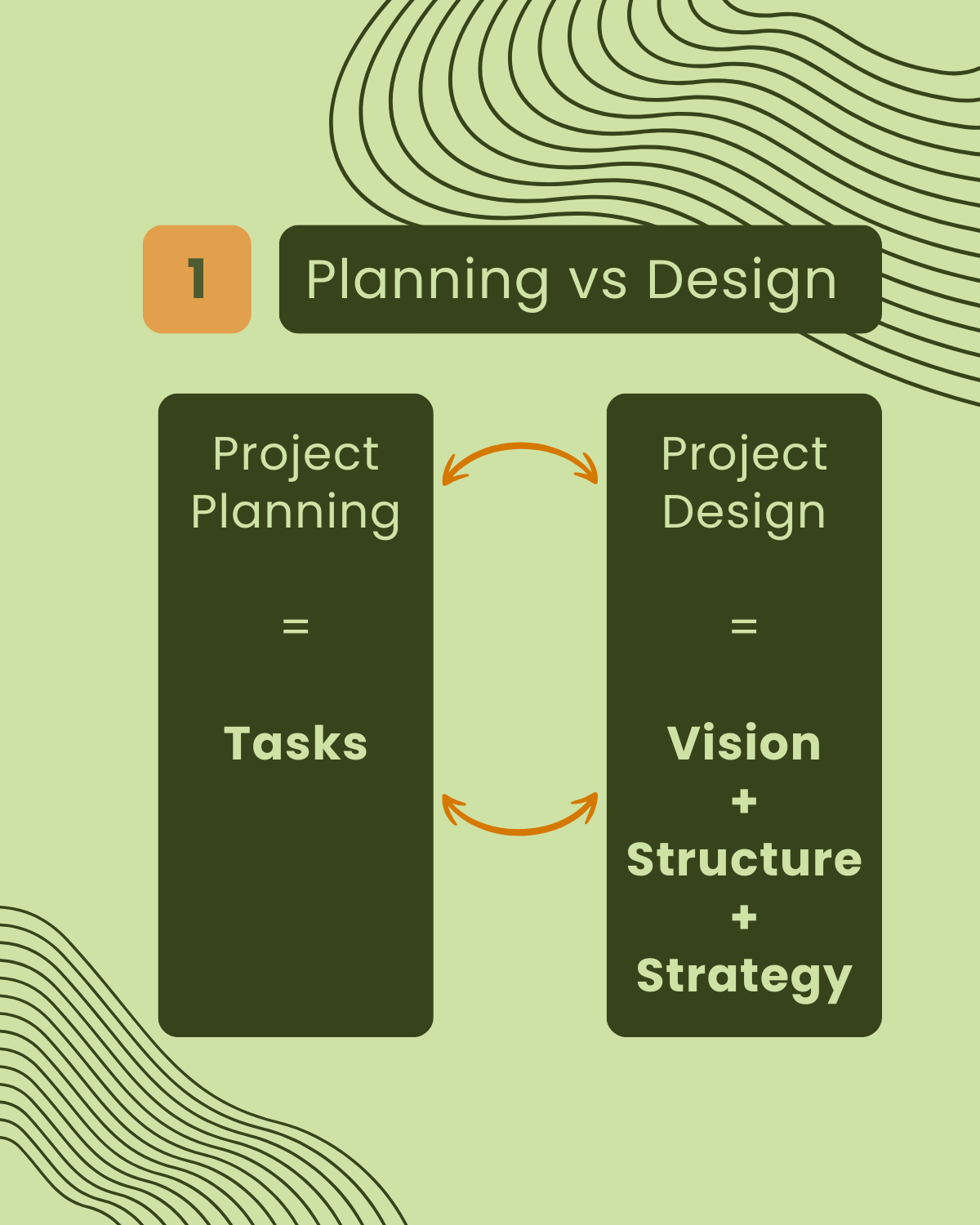 1

Planning vs Design

Project Planning

=

Tasks

Project Design

=

Vision
+
Structure
+
Strategy